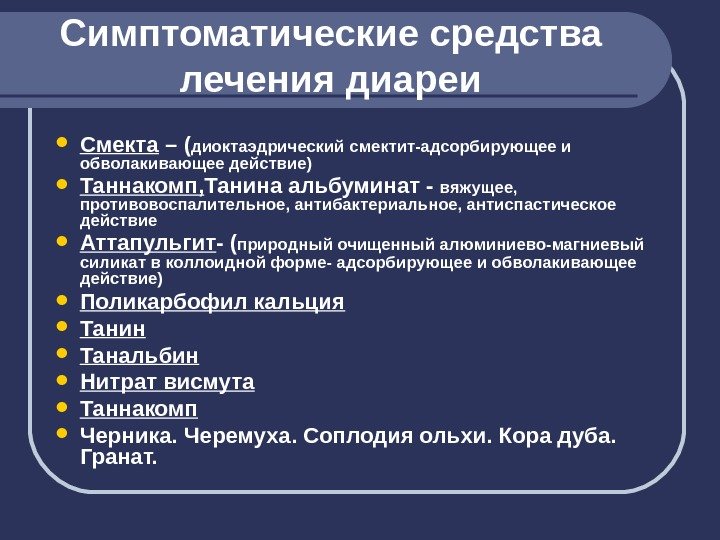 Симптоматические средства лечения диареи

- Смекта – (диоктаэдрический смектит-адсорбирующее и обволакивающее действие)
- Таннакомп,Танина альбуминат - вяжущее, противовоспалительное, антибактериальное, антиспастическое действие
- Аттапульгит- (природный очищенный алюминиево-магниевый силикат в коллоидной форме- адсорбирующее и обволакивающее действие)
- Поликарбофил кальция
- Танин
- Танальбин
- Нитрат висмута
- Таннакомп
- Черника. Черемуха. Соплодия ольхи. Кора дуба. Гранат.